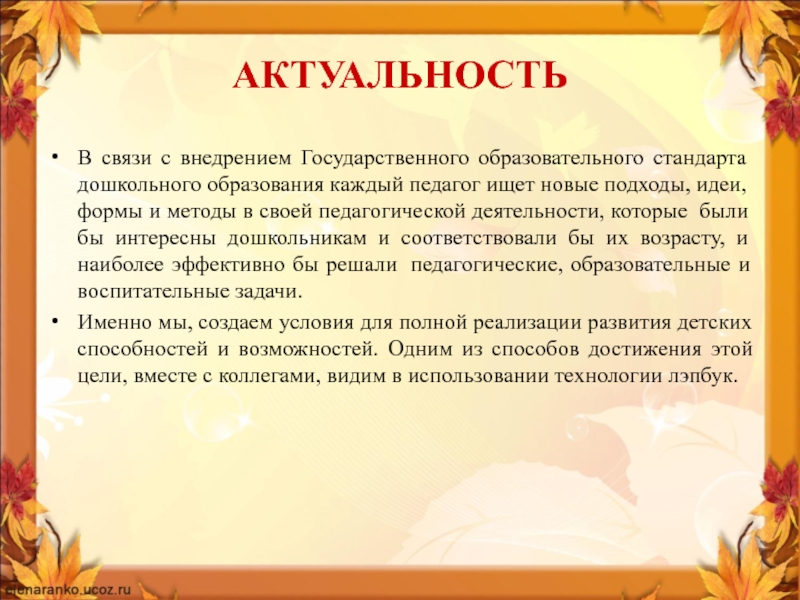 АКТУАЛЬНОСТЬ

• В связи с внедрением Государственного образовательного стандарта дошкольного образования каждый педагог ищет новые подходы, идеи, формы и методы в своей педагогической деятельности, которые были бы интересны дошкольникам и соответствовали бы их возрасту, и наиболее эффективно бы решали педагогические, образовательные и воспитательные задачи.

• Именно мы, создаем условия для полной реализации развития детских способностей и возможностей. Одним из способов достижения этой цели, вместе с коллегами, видим в использовании технологии лэпбук.

elenaranko.ucoz.ru